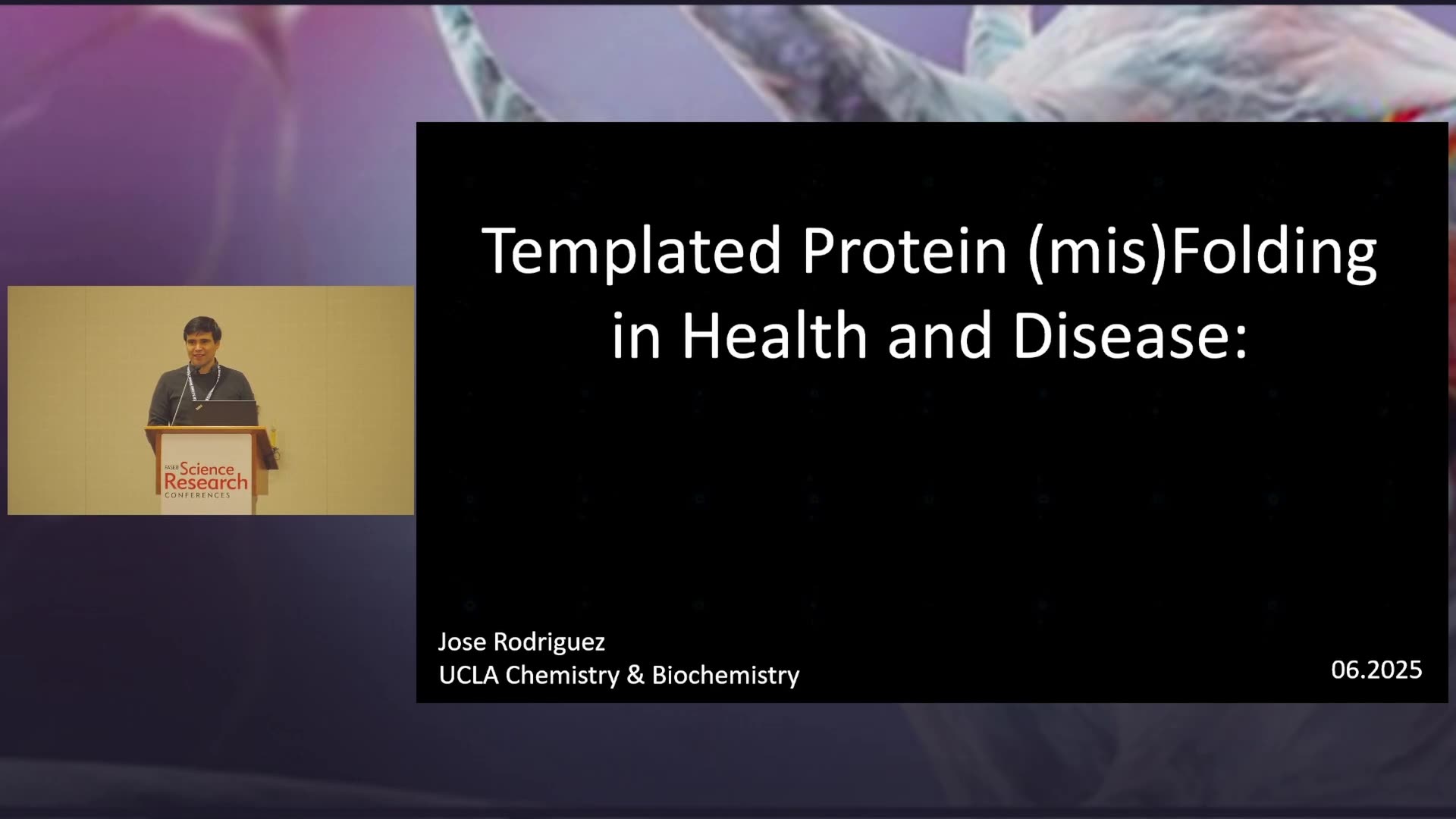 FASEB Science Research CONFERENCES

Templated Protein (mis)Folding in Health and Disease:

Jose Rodriguez
UCLA Chemistry & Biochemistry

06.2025